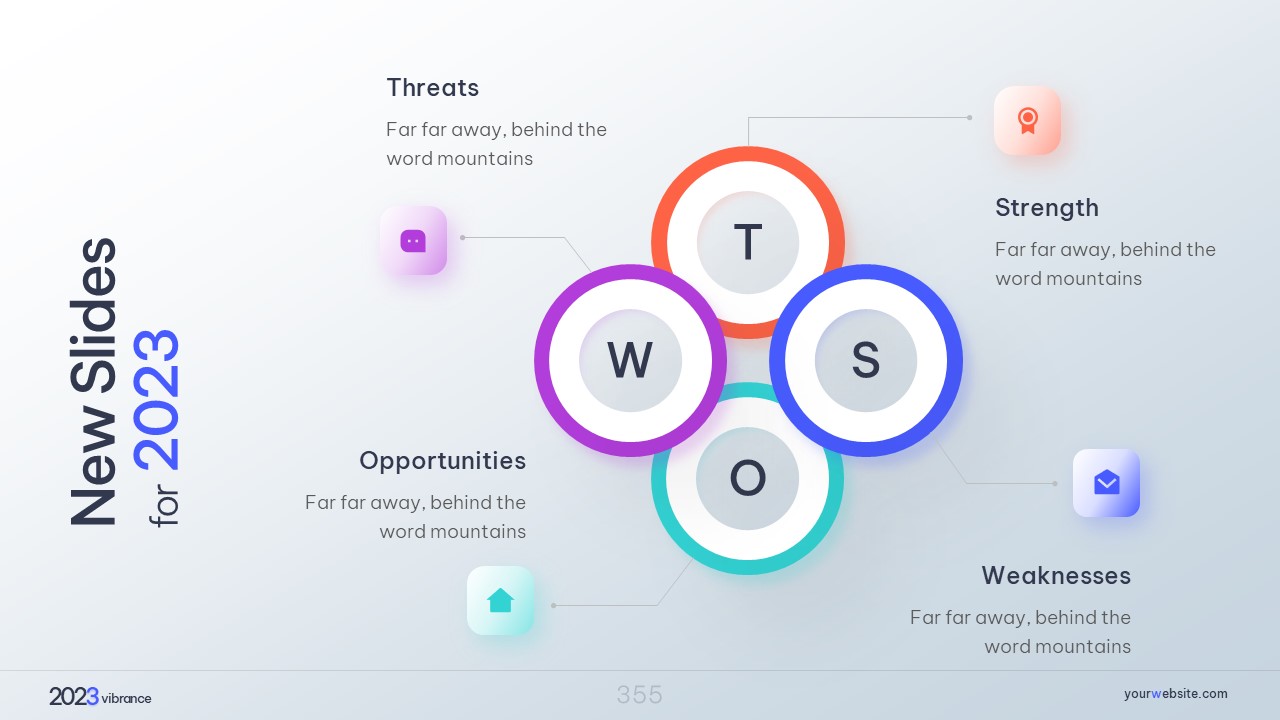 New Slides for 2023

Threats

Far far away, behind the word mountains

Strength

Far far away, behind the word mountains

T

W

S

O

Opportunities

Far far away, behind the word mountains

Weaknesses

Far far away, behind the word mountains

2023 vibrance

355

yourwebsite.com